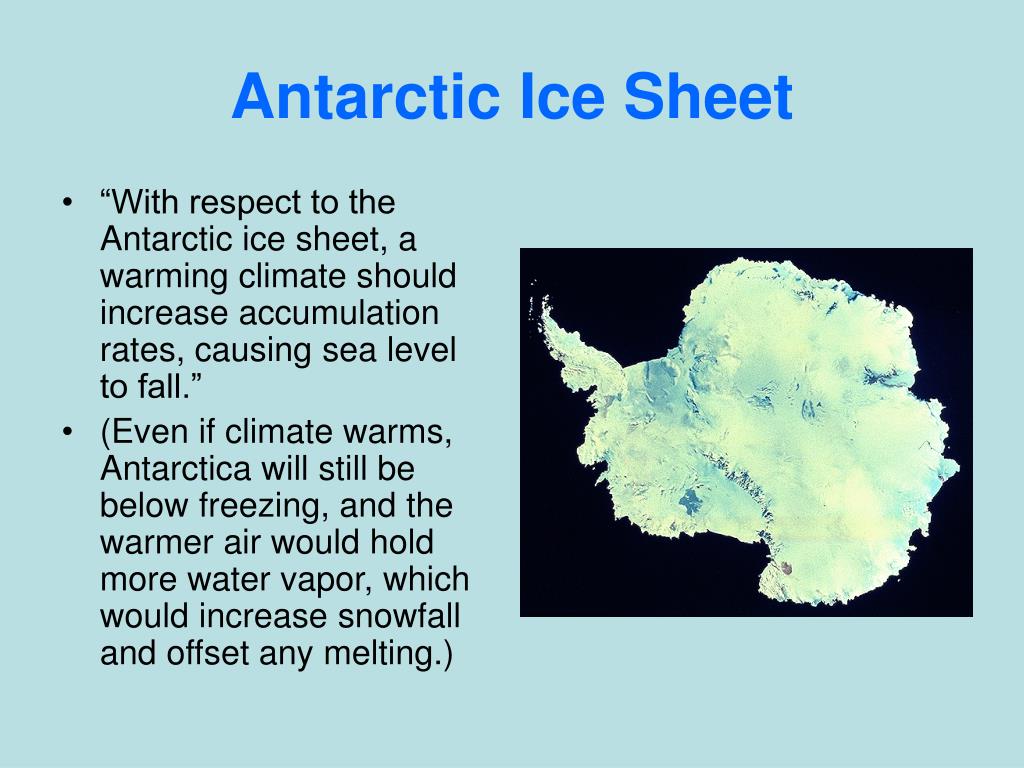 Antarctic Ice Sheet

• “With respect to the Antarctic ice sheet, a warming climate should increase accumulation rates, causing sea level to fall.”
• (Even if climate warms, Antarctica will still be below freezing, and the warmer air would hold more water vapor, which would increase snowfall and offset any melting.)